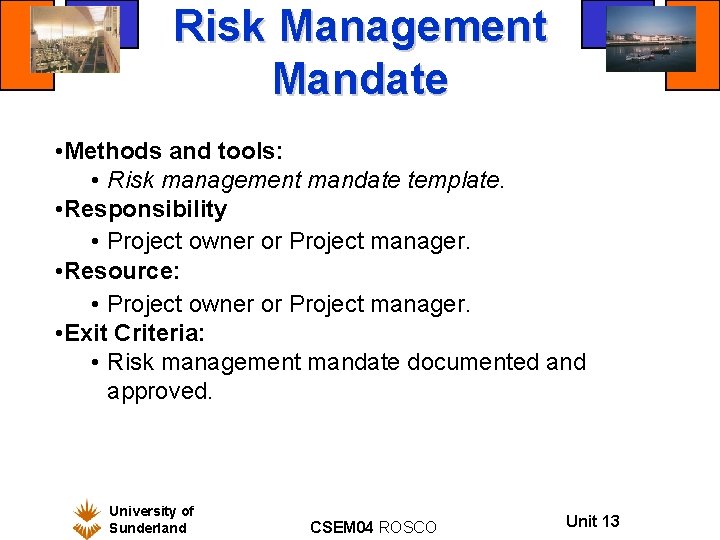 Risk Management Mandate

•Methods and tools:
• Risk management mandate template.
•Responsibility
• Project owner or Project manager.
•Resource:
• Project owner or Project manager.
•Exit Criteria:
• Risk management mandate documented and approved.

University of Sunderland

CSEM04 ROSCO

Unit 13